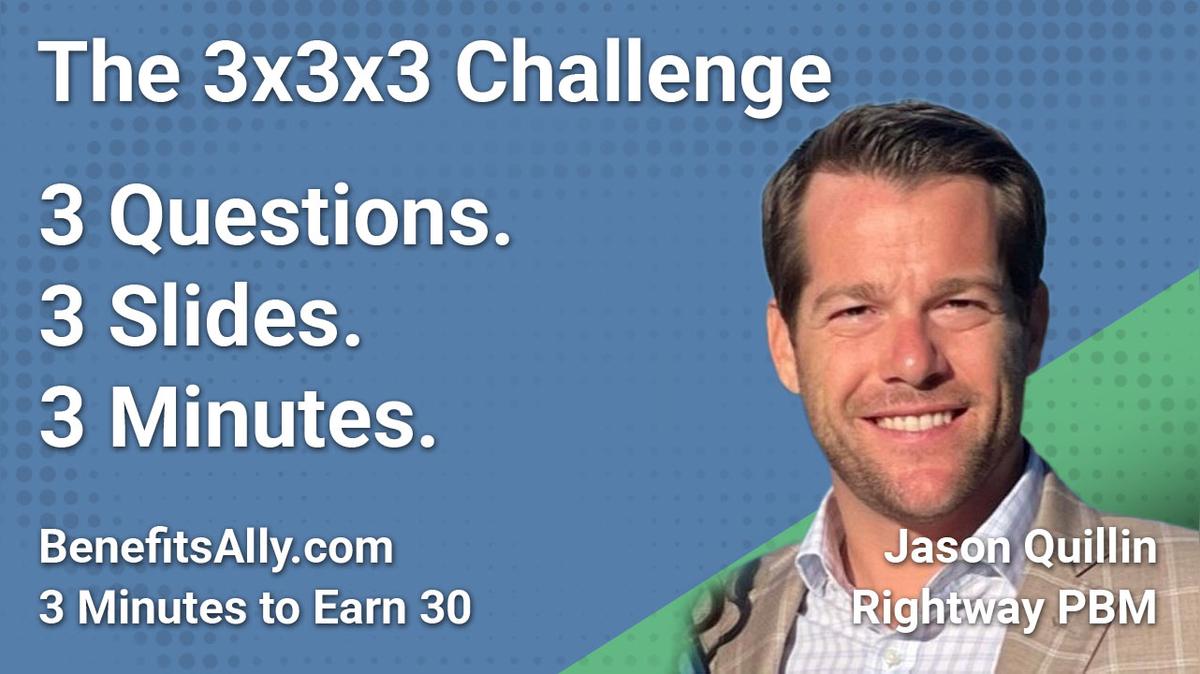 The 3x3x3 Challenge

3 Questions.
3 Slides.
3 Minutes.

BenefitsAlly.com
3 Minutes to Earn 30

Jason Quillin
Rightway PBM